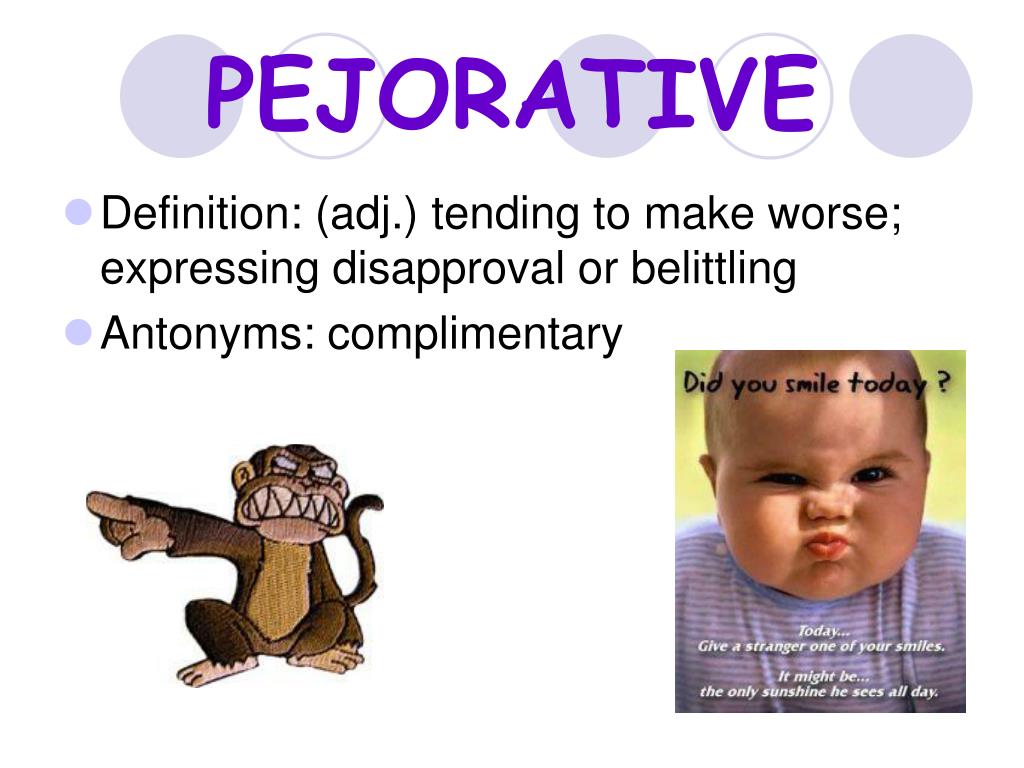 PEJORATIVE

Definition: (adj.) tending to make worse; expressing disapproval or belittling

Antonyms: complimentary

Did you smile today ?

Today...
Give a stranger one of your smiles.

It might be...
the only sunshine he sees all day.